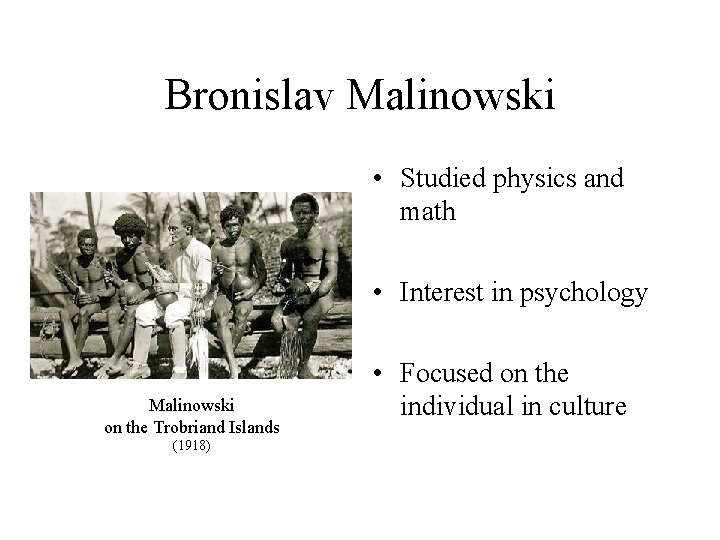 Bronislav Malinowski

Malinowski
on the Trobriand Islands
(1918)

• Studied physics and math

• Interest in psychology

• Focused on the individual in culture